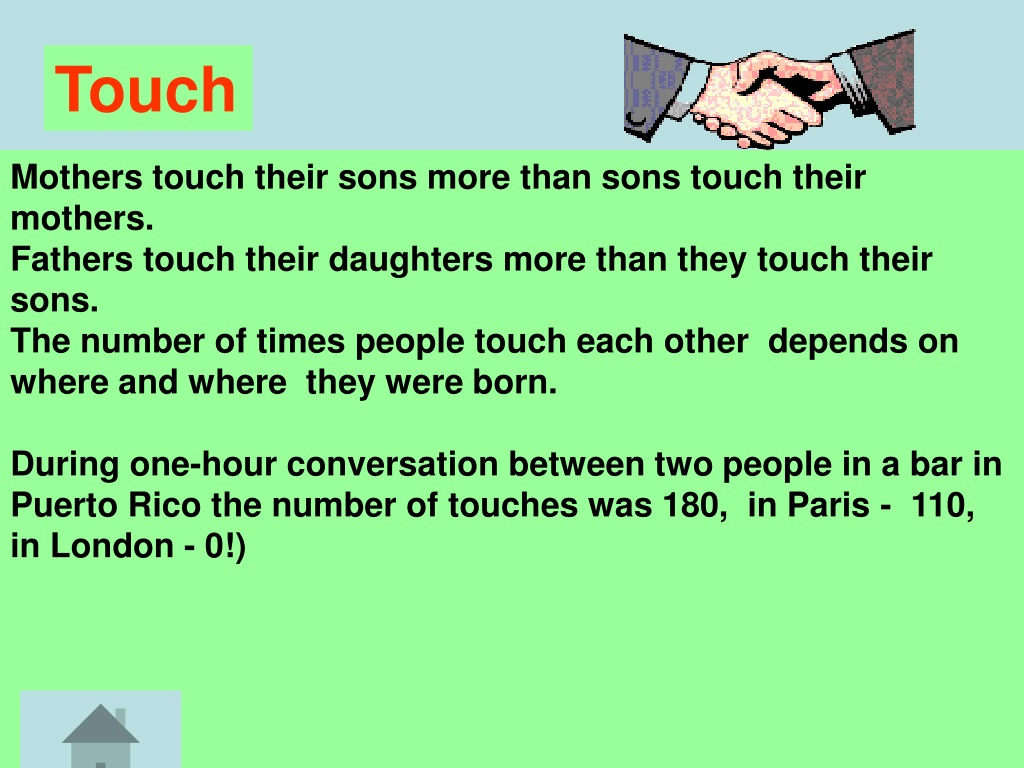 Touch

Mothers touch their sons more than sons touch their mothers.
Fathers touch their daughters more than they touch their sons.
The number of times people touch each other depends on where and where they were born.

During one-hour conversation between two people in a bar in Puerto Rico the number of touches was 180, in Paris - 110, in London - 0!)